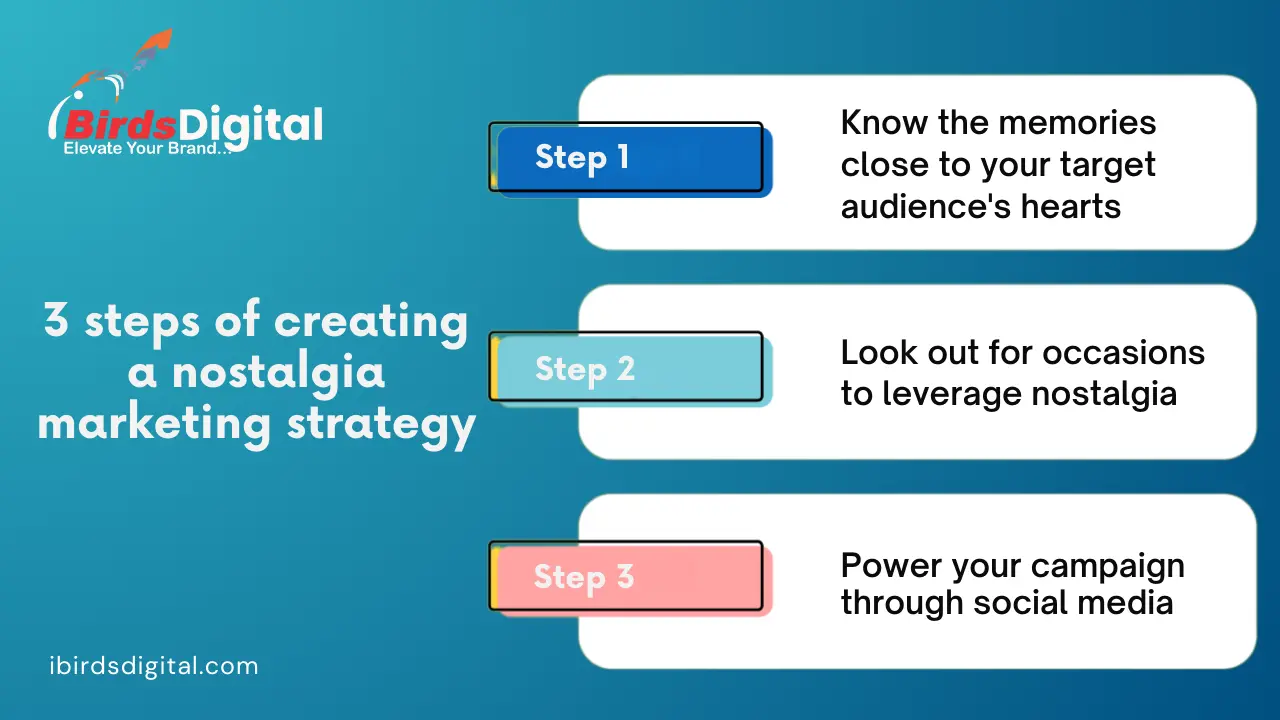 iBirdsDigital
Elevate Your Brand...

3 steps of creating a nostalgia marketing strategy

Step 1
Know the memories close to your target audience's hearts

Step 2
Look out for occasions to leverage nostalgia

Step 3
Power your campaign through social media

ibirdsdigital.com